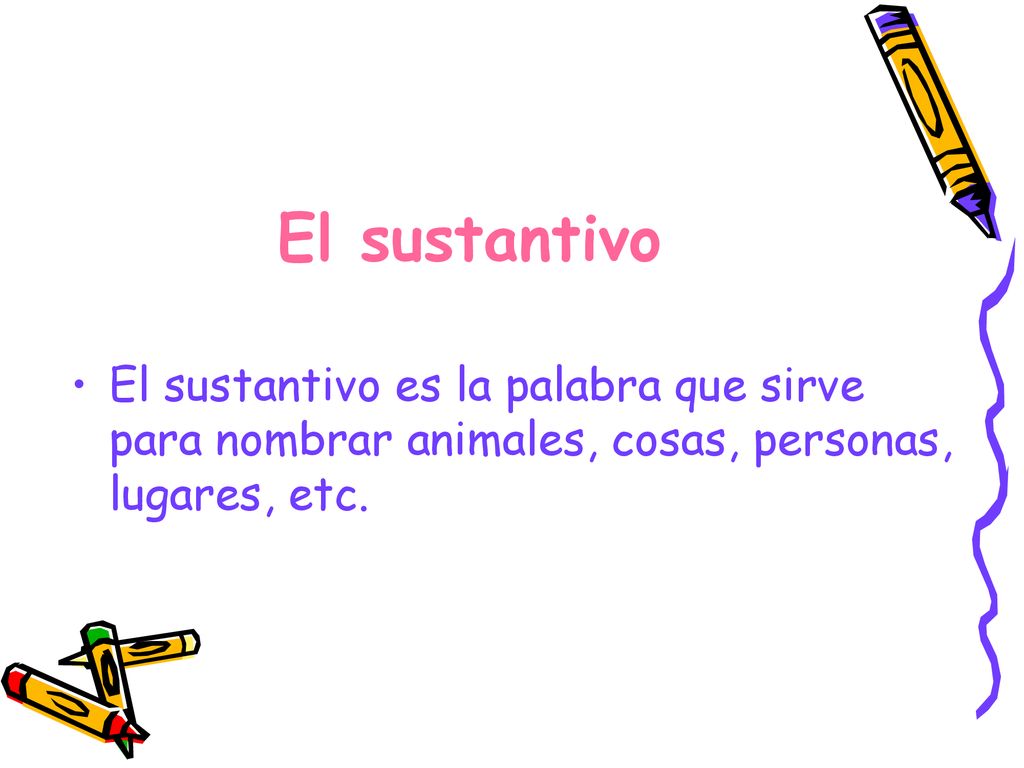 El sustantivo

• El sustantivo es la palabra que sirve para nombrar animales, cosas, personas, lugares, etc.